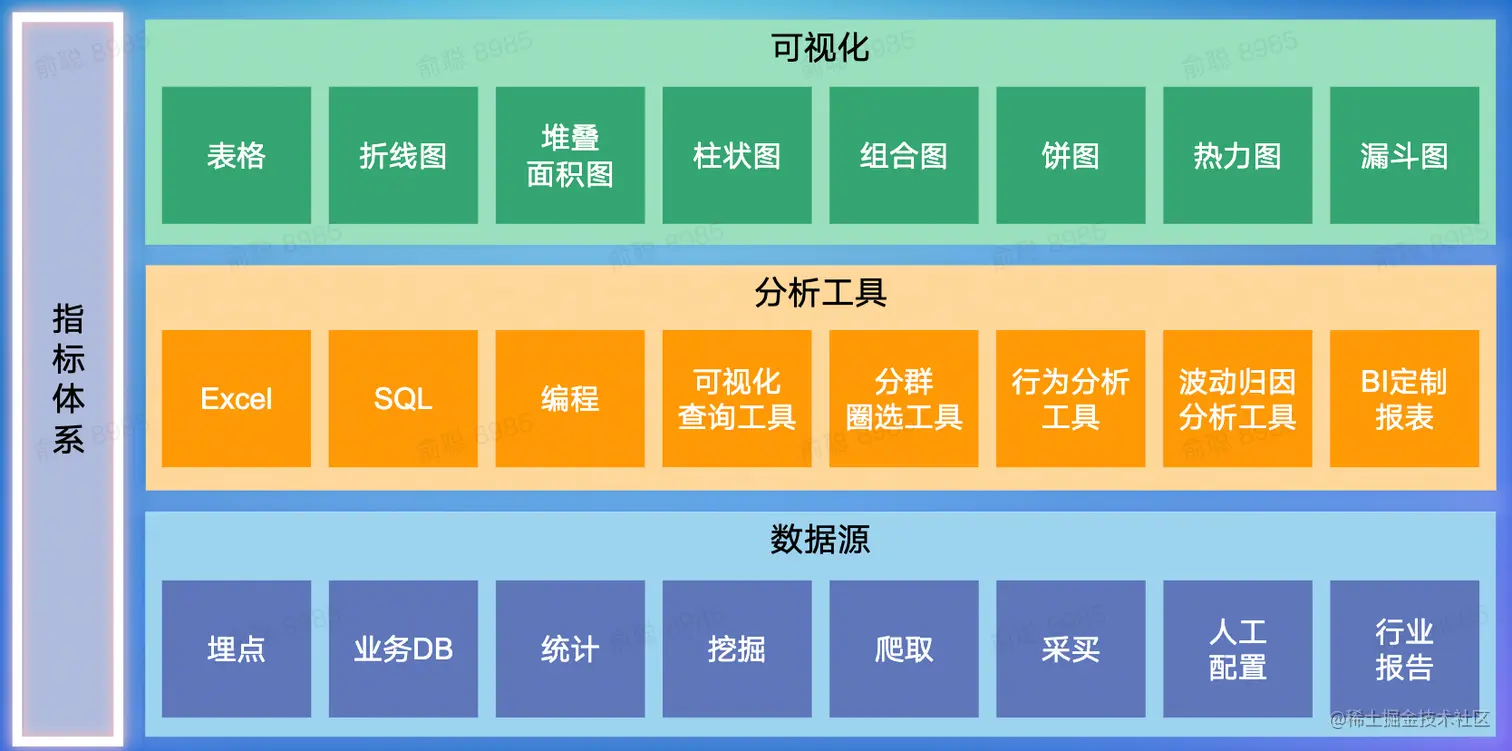 指标体系

可视化

表格
折线图
堆叠面积图
柱状图
组合图
饼图
热力图
漏斗图

分析工具

Excel
SQL
编程
可视化查询工具
分群圈选工具
行为分析工具
波动归因分析工具
BI定制报表

数据源

埋点
业务DB
统计
挖掘
爬取
采买
人工配置
行业报告

俞聪 8985

@稀土掘金技术社区